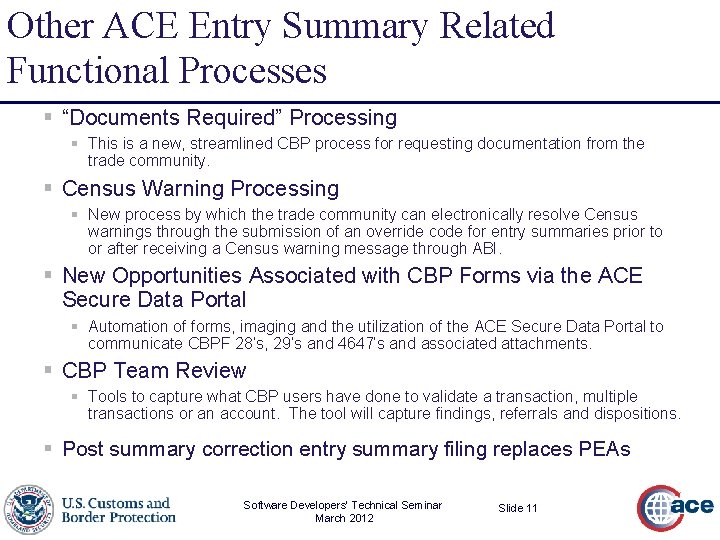 Other ACE Entry Summary Related Functional Processes

▪ "Documents Required" Processing

▪ This is a new, streamlined CBP process for requesting documentation from the trade community.

▪ Census Warning Processing

▪ New process by which the trade community can electronically resolve Census warnings through the submission of an override code for entry summaries prior to or after receiving a Census warning message through ABI.

▪ New Opportunities Associated with CBP Forms via the ACE Secure Data Portal

▪ Automation of forms, imaging and the utilization of the ACE Secure Data Portal to communicate CBPF 28's, 29's and 4647's and associated attachments.

▪ CBP Team Review

▪ Tools to capture what CBP users have done to validate a transaction, multiple transactions or an account. The tool will capture findings, referrals and dispositions.

▪ Post summary correction entry summary filing replaces PEAs

U.S. Customs and Border Protection

Software Developers' Technical Seminar
March 2012

Slide 11

ace